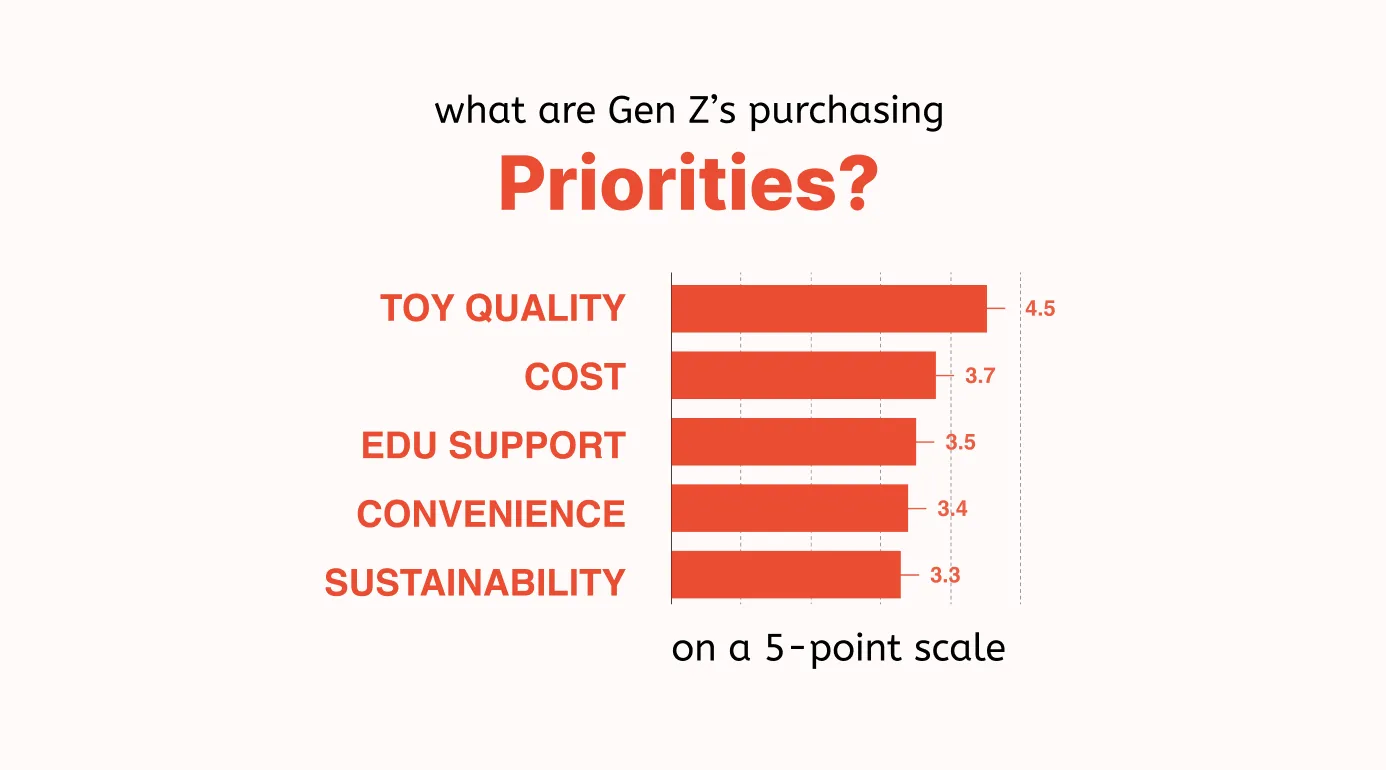 what are Gen Z's purchasing
Priorities?

TOY QUALITY 4.5
COST 3.7
EDU SUPPORT 3.5
CONVENIENCE 3.4
SUSTAINABILITY 3.3

on a 5-point scale